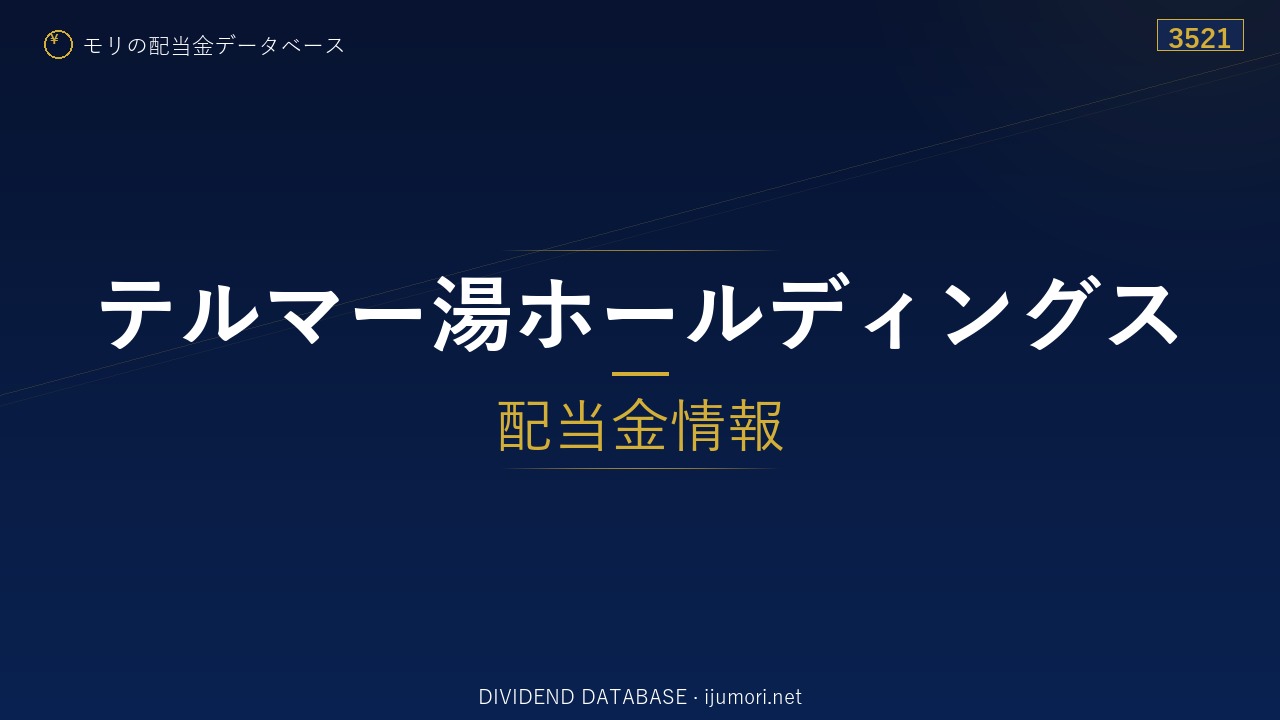 ¥ モリの配当金データベース

3521

テルマー湯ホールディングス

配当金情報

DIVIDEND DATABASE · ijumori.net